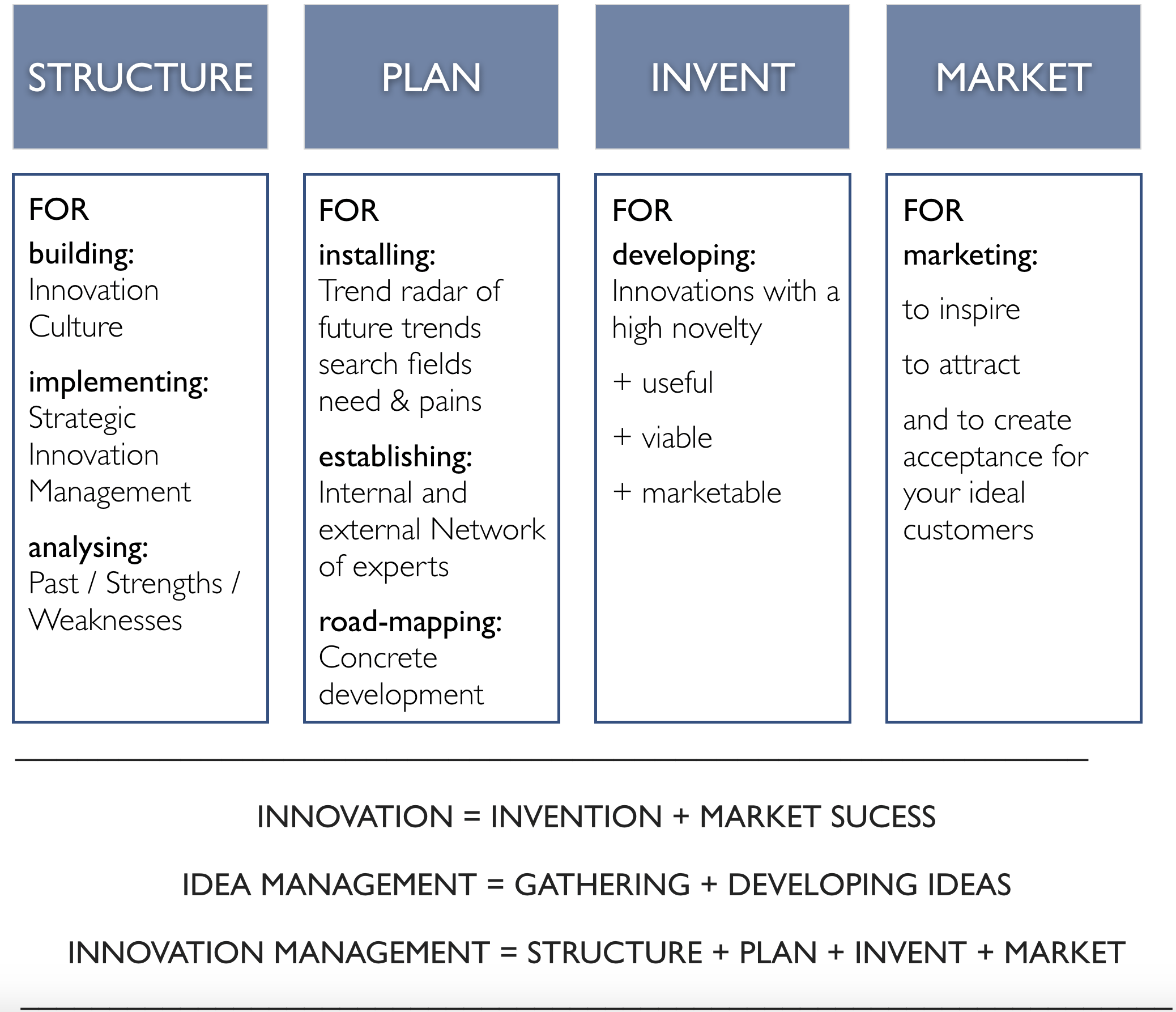 STRUCTURE

FOR
building:
Innovation Culture

implementing:
Strategic Innovation Management

analysing:
Past / Strengths / Weaknesses

PLAN

FOR
installing:
Trend radar of future trends search fields need & pains

establishing:
Internal and external Network of experts

road-mapping:
Concrete development

INVENT

FOR
developing:
Innovations with a high novelty

+ useful

+ viable

+ marketable

MARKET

FOR
marketing:

to inspire

to attract

and to create acceptance for your ideal customers

INNOVATION = INVENTION + MARKET SUCESS

IDEA MANAGEMENT = GATHERING + DEVELOPING IDEAS

INNOVATION MANAGEMENT = STRUCTURE + PLAN + INVENT + MARKET